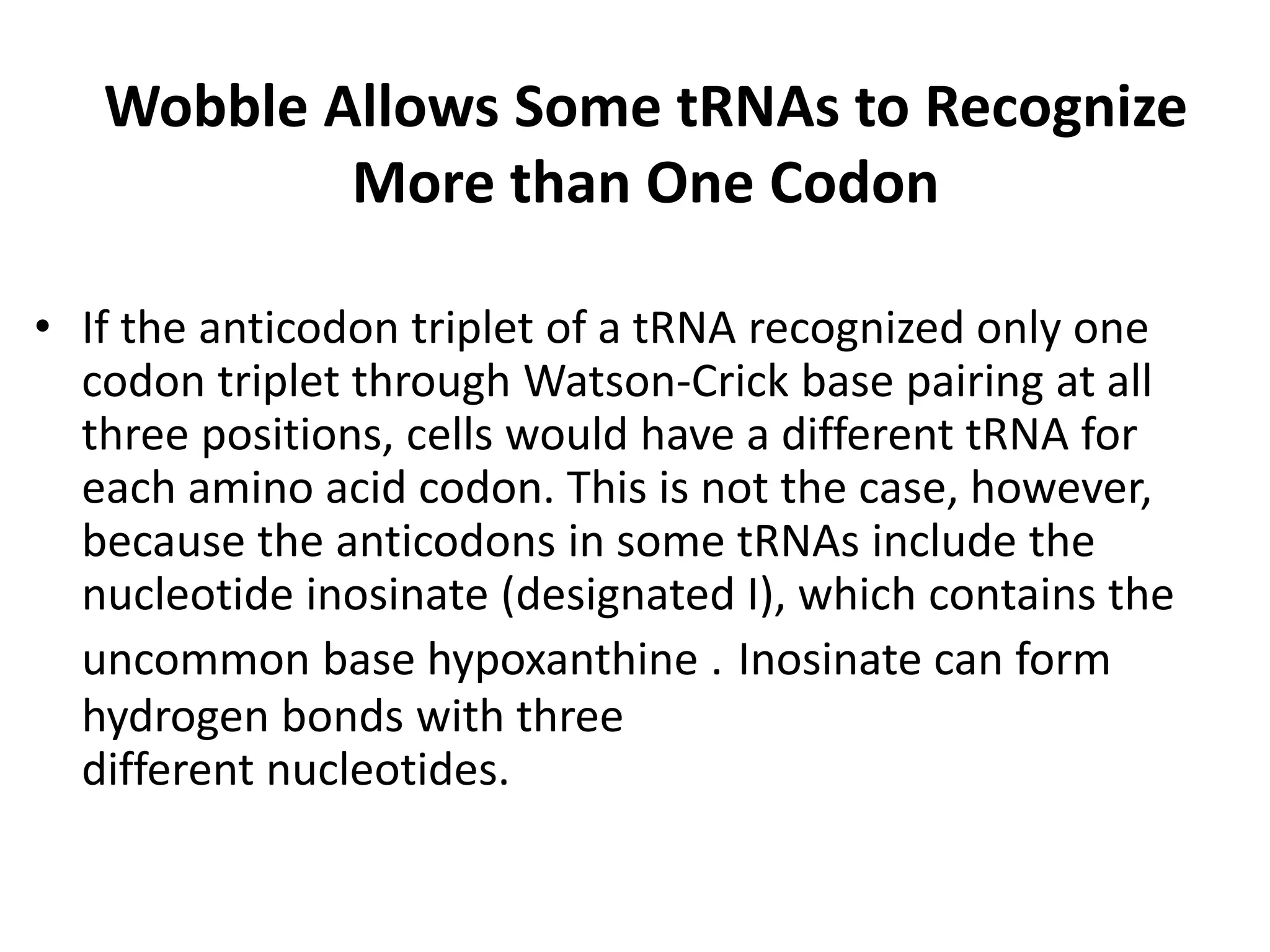 Wobble Allows Some tRNAs to Recognize More than One Codon

• If the anticodon triplet of a tRNA recognized only one codon triplet through Watson-Crick base pairing at all three positions, cells would have a different tRNA for each amino acid codon. This is not the case, however, because the anticodons in some tRNAs include the nucleotide inosinate (designated I), which contains the uncommon base hypoxanthine . Inosinate can form hydrogen bonds with three different nucleotides.